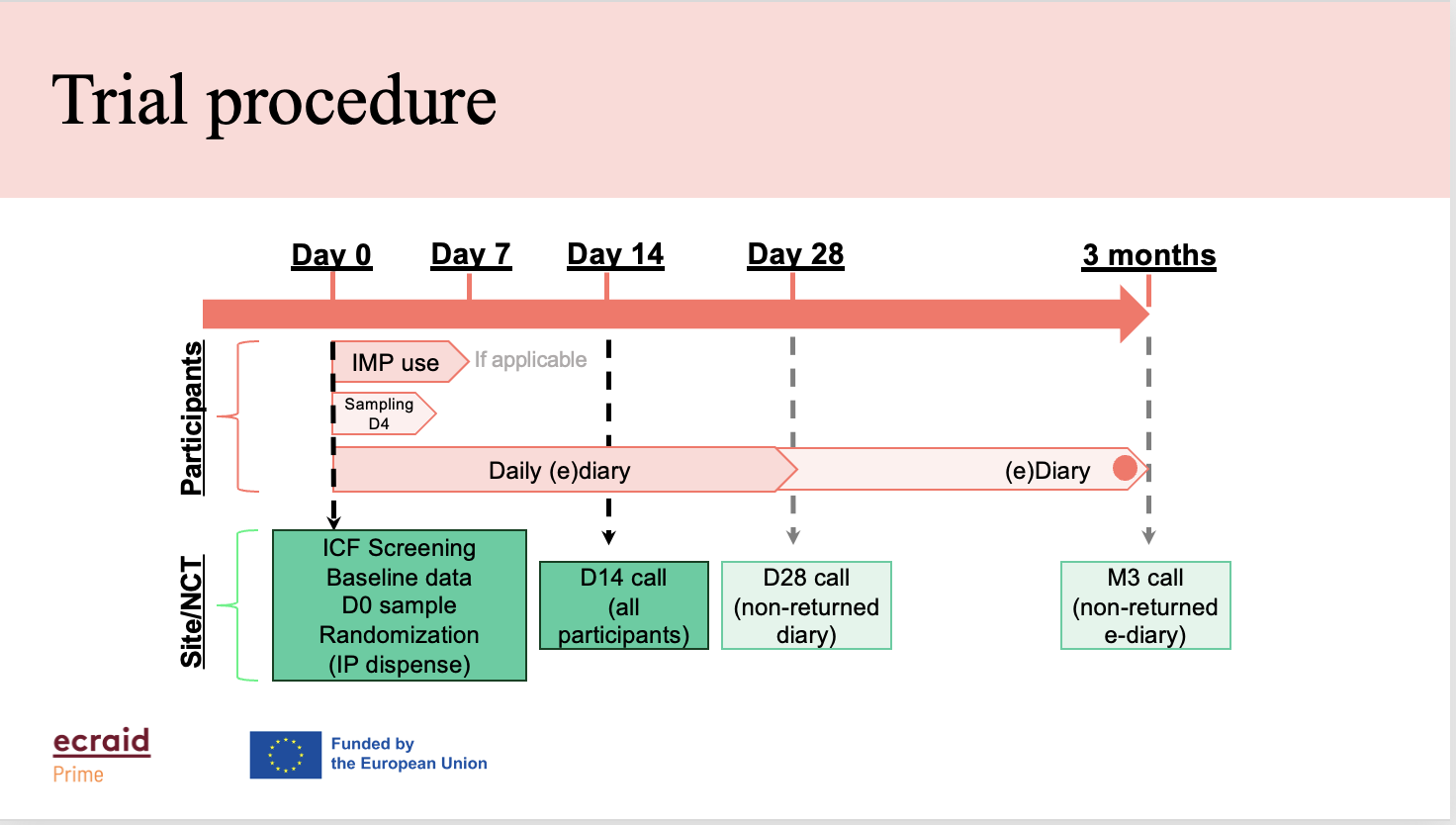 Trial procedure

Day 0 Day 7 Day 14 Day 28 3 months

Participants

IMP use If applicable

Sampling D4

Daily (e)diary

(e)Diary

Site/NCT

ICF Screening
Baseline data
D0 sample
Randomization
(IP dispense)

D14 call
(all participants)

D28 call
(non-returned diary)

M3 call
(non-returned e-diary)

ecraid
Prime

Funded by
the European Union